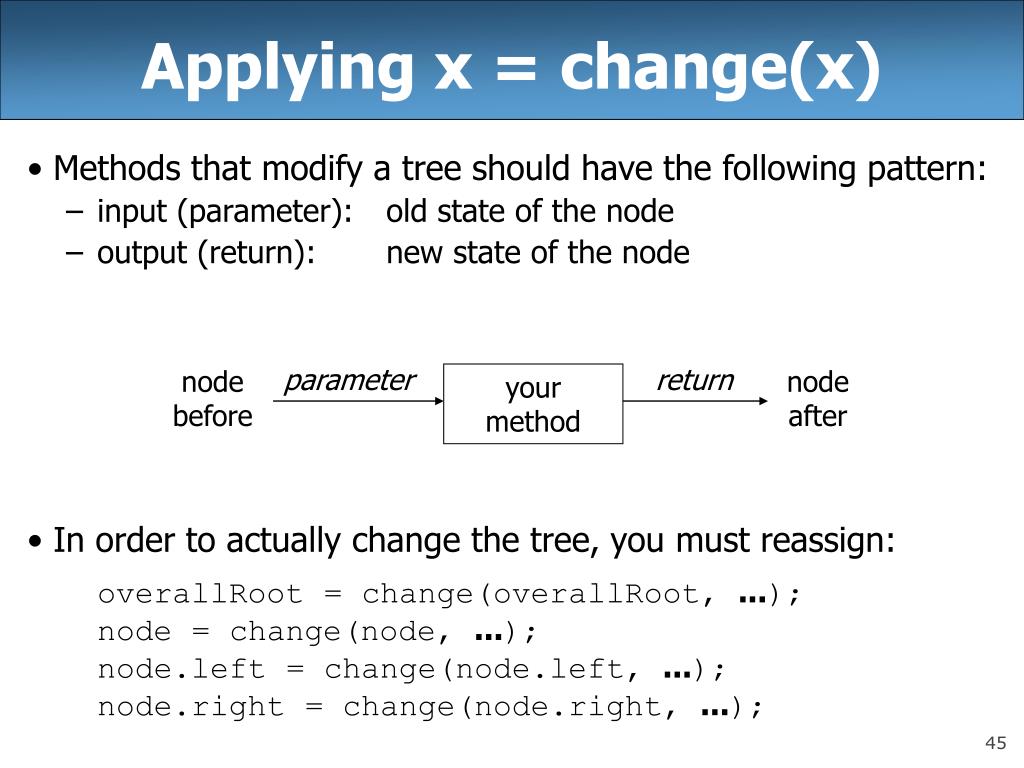 Applying x = change(x)

• Methods that modify a tree should have the following pattern:
– input (parameter): old state of the node
– output (return): new state of the node

node before
parameter
your method
return
node after

• In order to actually change the tree, you must reassign:

overallRoot = change(overallRoot, ...);
node = change(node, ...);
node.left = change(node.left, ...);
node.right = change(node.right, ...);

45